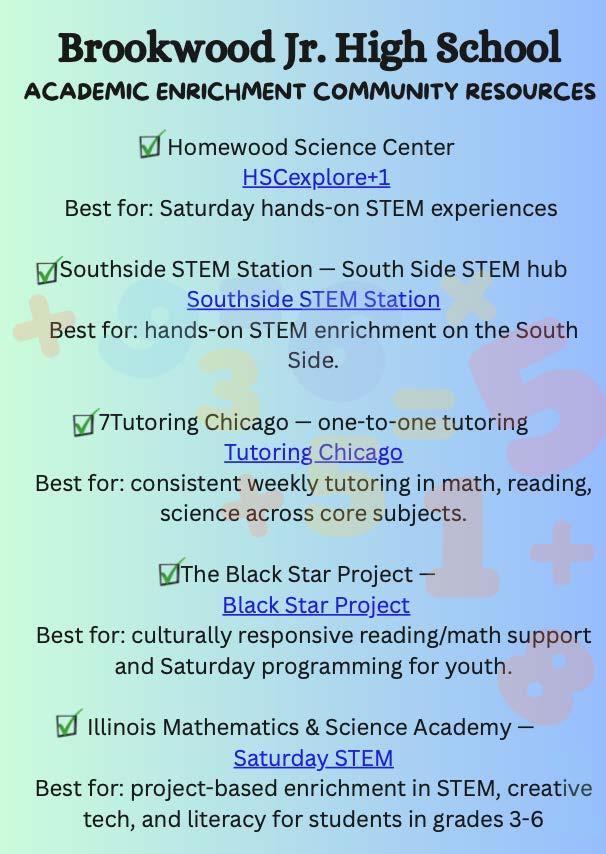 Brookwood Jr. High School
ACADEMIC ENRICHMENT COMMUNITY RESOURCES

☑ Homewood Science Center
HSCexplore+1
Best for: Saturday hands-on STEM experiences

☑Southside STEM Station — South Side STEM hub
Southside STEM Station
Best for: hands-on STEM enrichment on the South Side.

☑7Tutoring Chicago — one-to-one tutoring
Tutoring Chicago
Best for: consistent weekly tutoring in math, reading, science across core subjects.

☑The Black Star Project —
Black Star Project
Best for: culturally responsive reading/math support and Saturday programming for youth.

☑ Illinois Mathematics & Science Academy —
Saturday STEM
Best for: project-based enrichment in STEM, creative tech, and literacy for students in grades 3-6